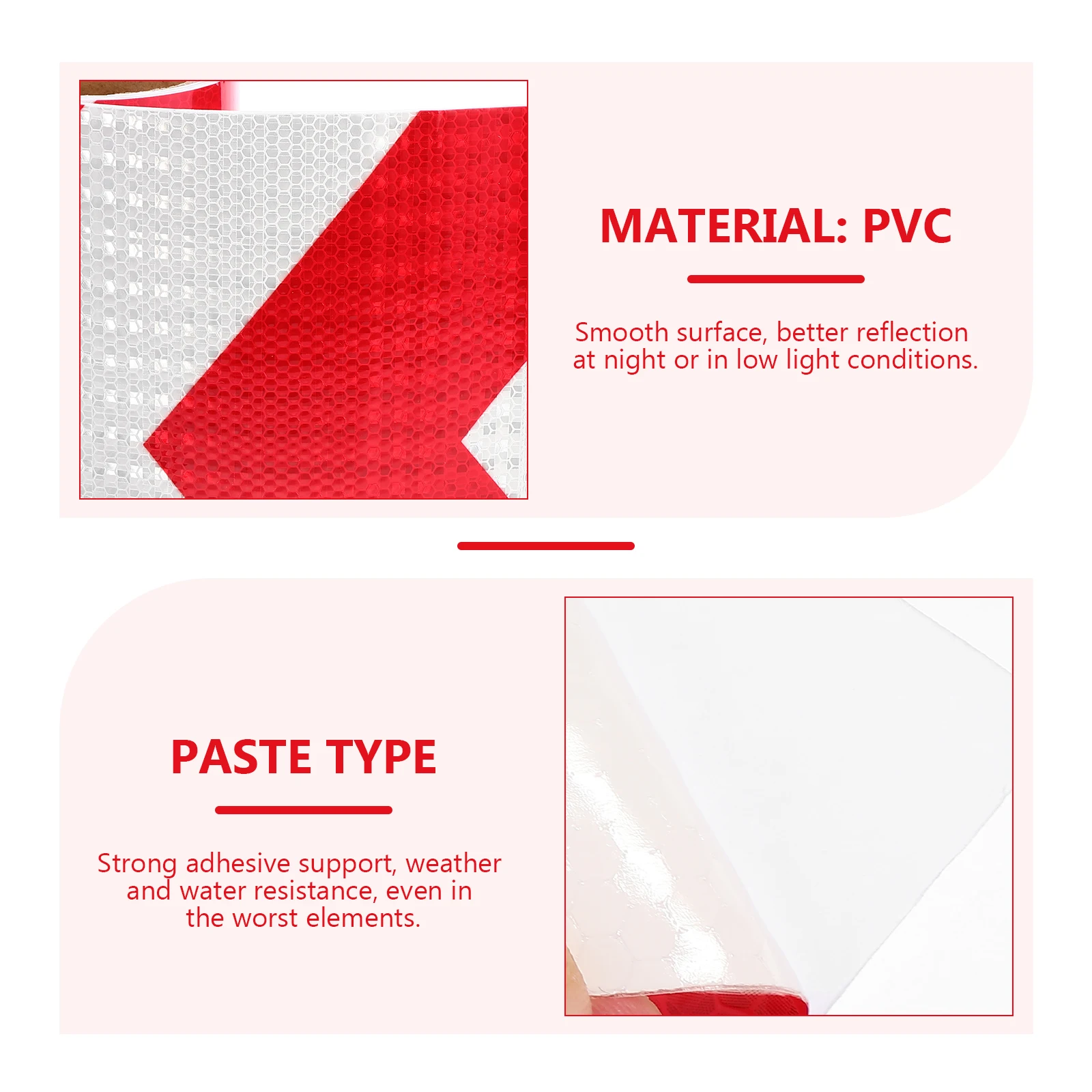 MATERIAL: PVC

Smooth surface, better reflection at night or in low light conditions.

PASTE TYPE

Strong adhesive support, weather and water resistance, even in the worst elements.